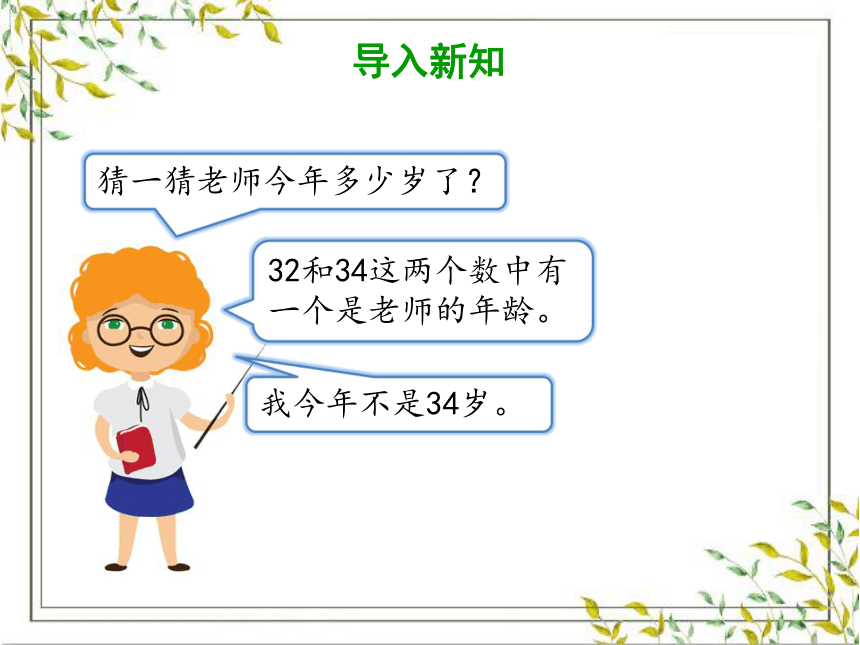 导入新知

猜一猜老师今年多少岁了？

32和34这两个数中有一个是老师的年龄。

我今年不是34岁。